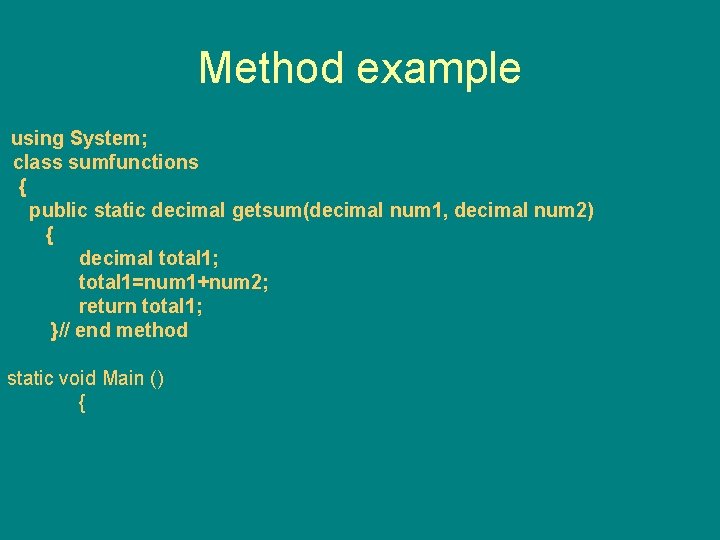 Method example

using System;
class sumfunctions
{
public static decimal getsum(decimal num1, decimal num2)
{
decimal total1;
total1=num1+num2;
return total1;
}// end method

static void Main ()
{